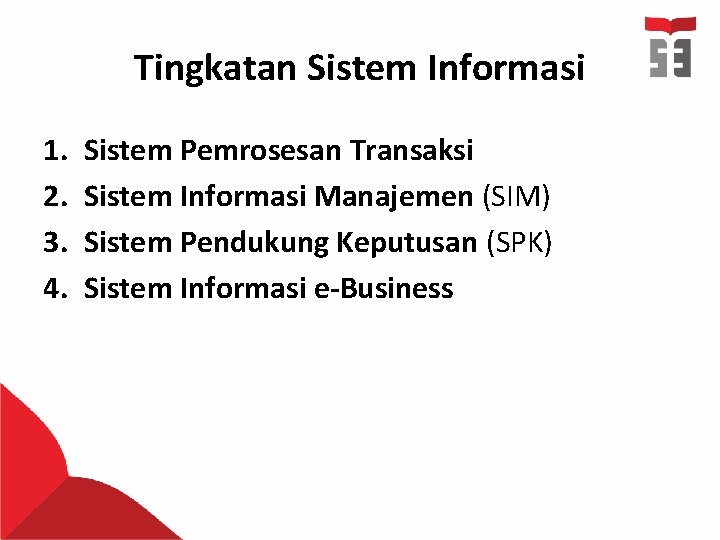 Tingkatan Sistem Informasi

1. Sistem Pemrosesan Transaksi
2. Sistem Informasi Manajemen (SIM)
3. Sistem Pendukung Keputusan (SPK)
4. Sistem Informasi e-Business